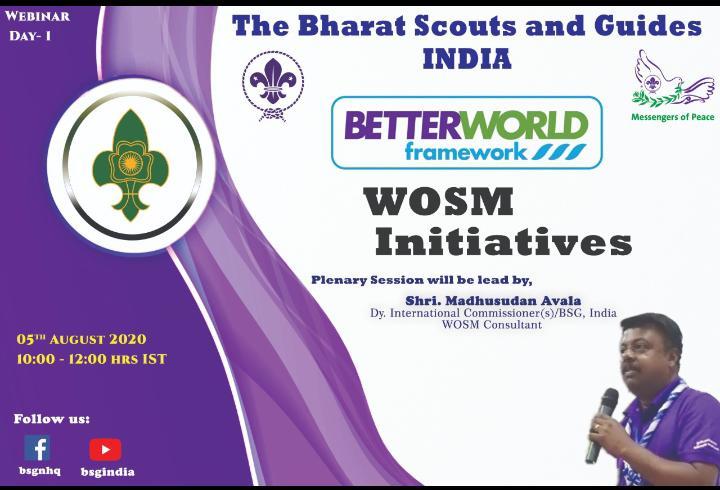 WEBINAR
DAY- 1

The Bharat Scouts and Guides
INDIA

Messengers of Peace

BETTERWORLD
framework

WOSM
Initiatives

Plenary Session will be lead by,

Shri. Madhusudan Avala
Dy. International Commissioner(s)/BSG, India
WOSM Consultant

05TH AUGUST 2020
10:00 - 12:00 HRS IST

Follow us:

bsgnhq
bsgindia